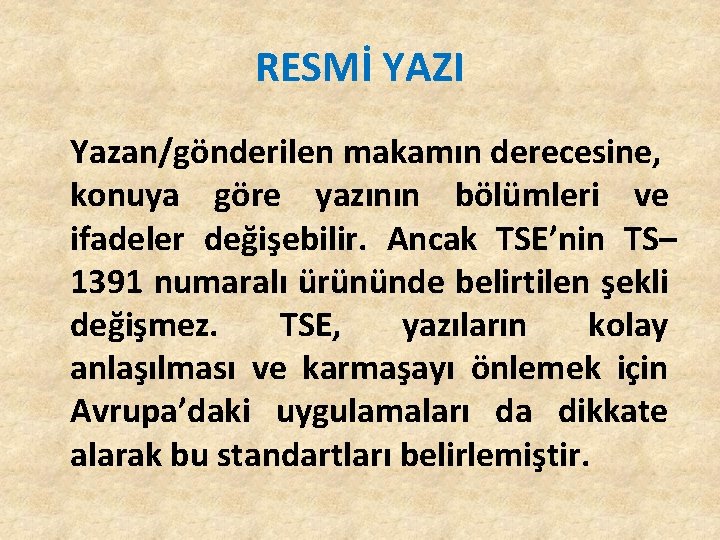 RESMİ YAZI

Yazan/gönderilen makamın derecesine, konuya göre yazının bölümleri ve ifadeler değişebilir. Ancak TSE'nin TS–1391 numaralı ürününde belirtilen şekli değişmez. TSE, yazıların kolay anlaşılması ve karmaşayı önlemek için Avrupa'daki uygulamaları da dikkate alarak bu standartları belirlemiştir.